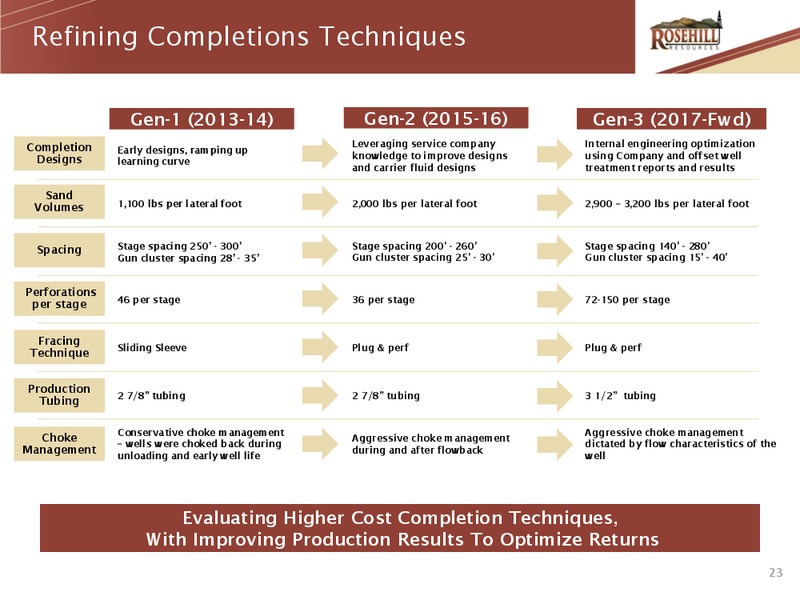 Refining Completions Techniques

ROSEHILL RESOURCES

| | Gen-1 (2013-14) | Gen-2 (2015-16) | Gen-3 (2017-Fwd) |
|---|---|---|---|
| Completion Designs | Early designs, ramping up learning curve | Leveraging service company knowledge to improve designs and carrier fluid designs | Internal engineering optimization using Company and offset well treatment reports and results |
| Sand Volumes | 1,100 lbs per lateral foot | 2,000 lbs per lateral foot | 2,900 – 3,200 lbs per lateral foot |
| Spacing | Stage spacing 250' - 300' Gun cluster spacing 28' - 35' | Stage spacing 200' - 260' Gun cluster spacing 25' - 30' | Stage spacing 140' - 280' Gun cluster spacing 15' - 40' |
| Perforations per stage | 46 per stage | 36 per stage | 72-150 per stage |
| Fracing Technique | Sliding Sleeve | Plug & perf | Plug & perf |
| Production Tubing | 2 7/8" tubing | 2 7/8" tubing | 3 1/2" tubing |
| Choke Management | Conservative choke management – wells were choked back during unloading and early well life | Aggressive choke management during and after flowback | Aggressive choke management dictated by flow characteristics of the well |

Evaluating Higher Cost Completion Techniques, With Improving Production Results To Optimize Returns

23